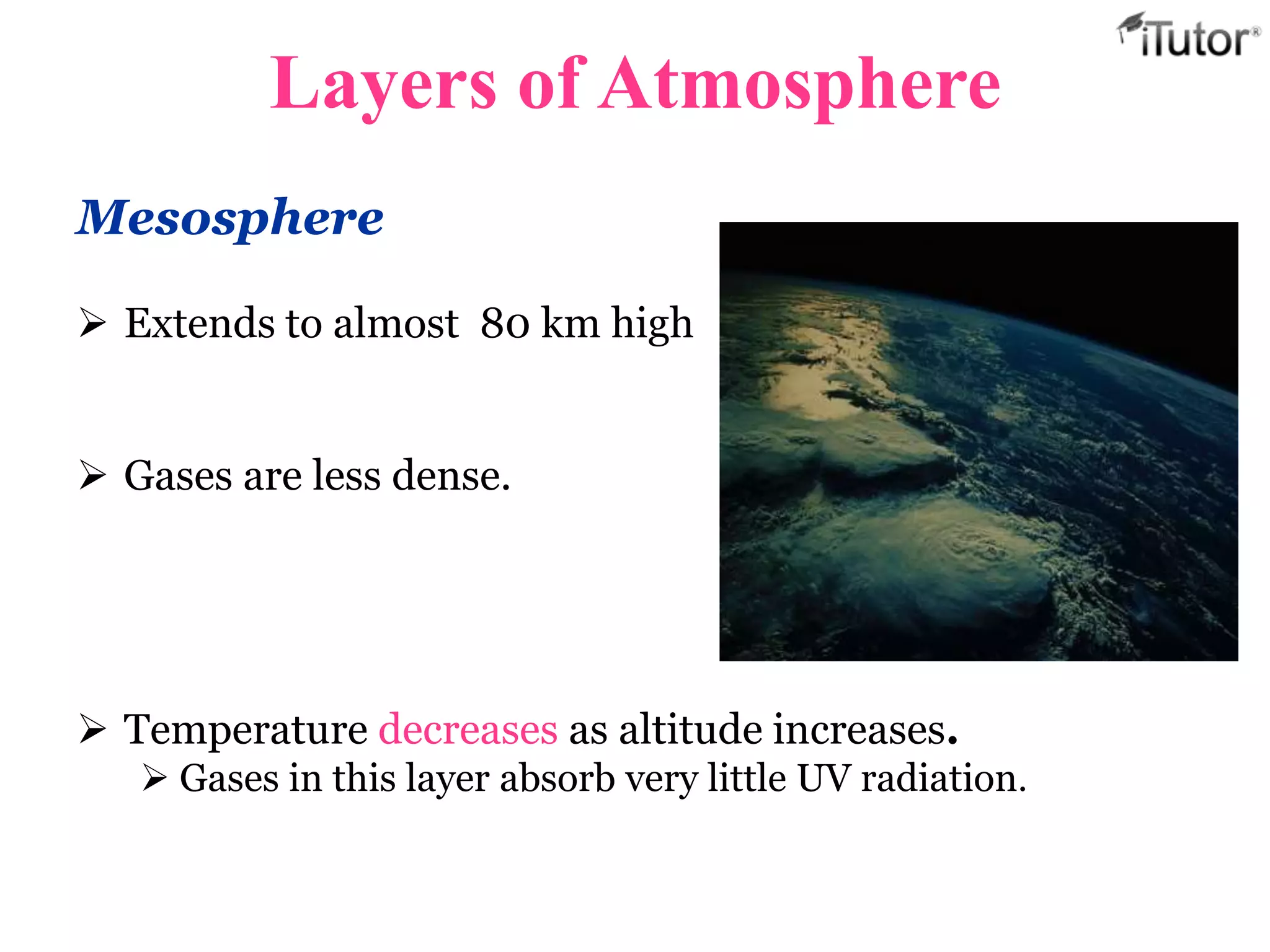 iTutor®

Layers of Atmosphere

Mesosphere

➢ Extends to almost 80 km high

➢ Gases are less dense.

➢ Temperature decreases as altitude increases.
➢ Gases in this layer absorb very little UV radiation.